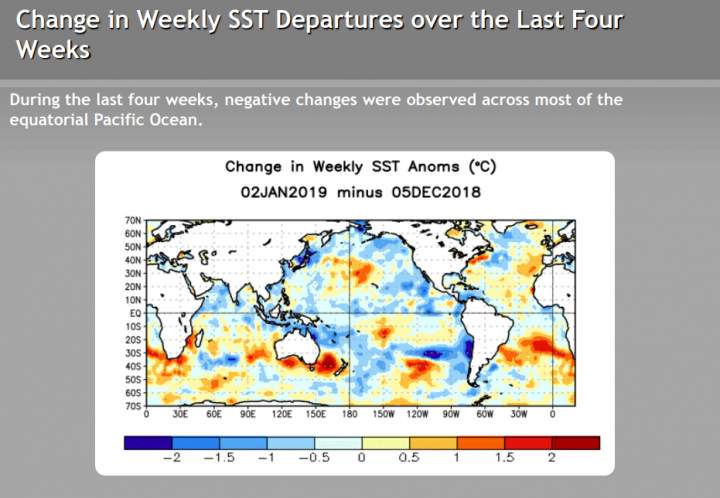 Change in Weekly SST Departures over the Last Four Weeks

During the last four weeks, negative changes were observed across most of the equatorial Pacific Ocean.

Change in Weekly SST Anoms (°C)

02JAN2019 minus 05DEC2018

70N
60N
50N
40N
30N
20N
10N
EQ
10S
20S
30S
40S
50S
60S
70S

0 30E 60E 90E 120E 150E 180 150W 120W 90W 60W 30W 0

−2 −1.5 −1 −0.5 0 0.5 1 1.5 2